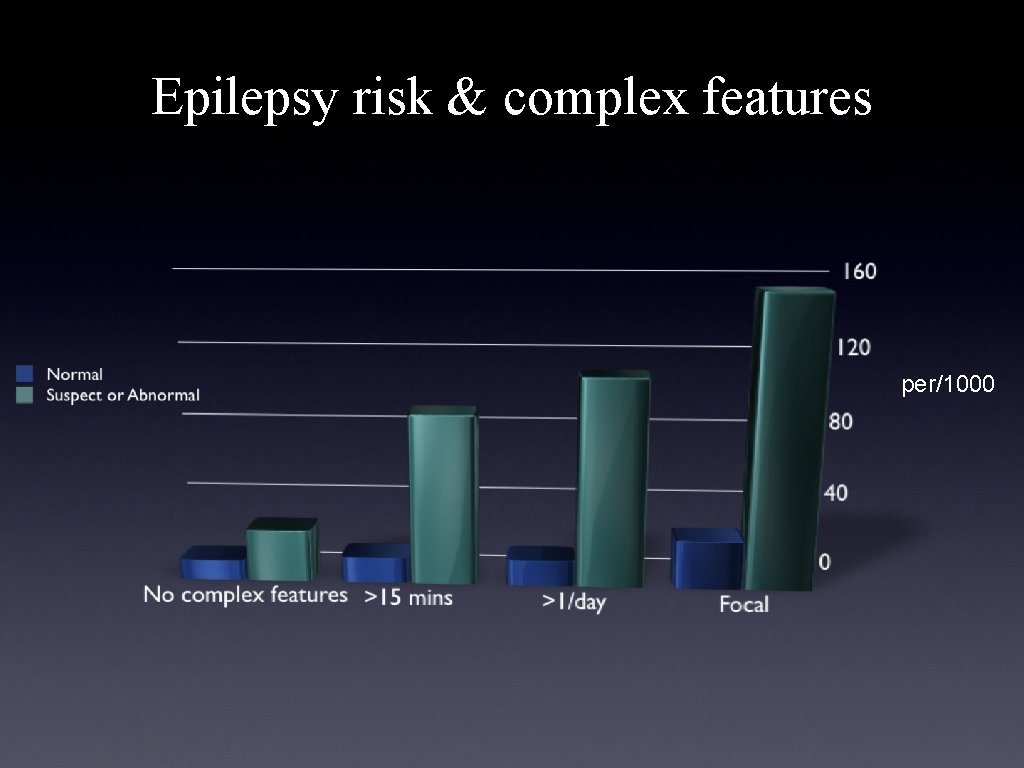 Epilepsy risk & complex features

Normal
Suspect or Abnormal

160
120
80
40
0

per/1000

No complex features
>15 mins
>1/day
Focal